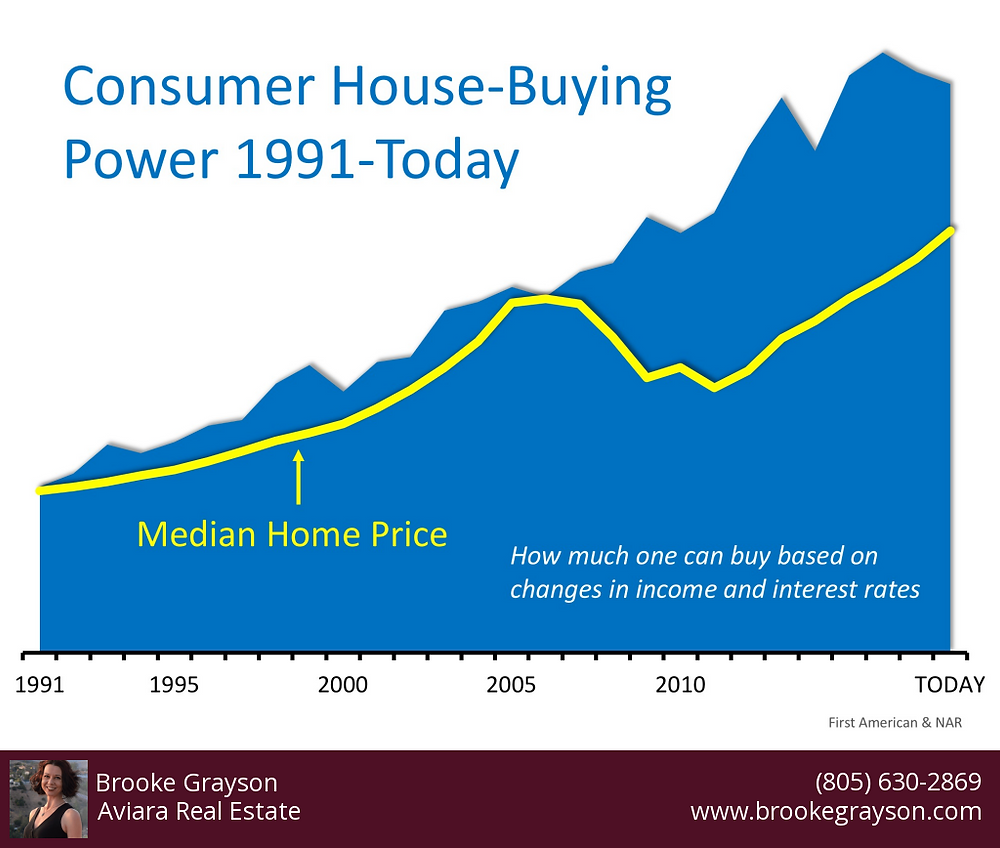 Consumer House-Buying Power 1991-Today

Median Home Price

How much one can buy based on changes in income and interest rates

1991
1995
2000
2005
2010
TODAY

First American & NAR

Brooke Grayson
Aviara Real Estate

(805) 630-2869
www.brookegrayson.com